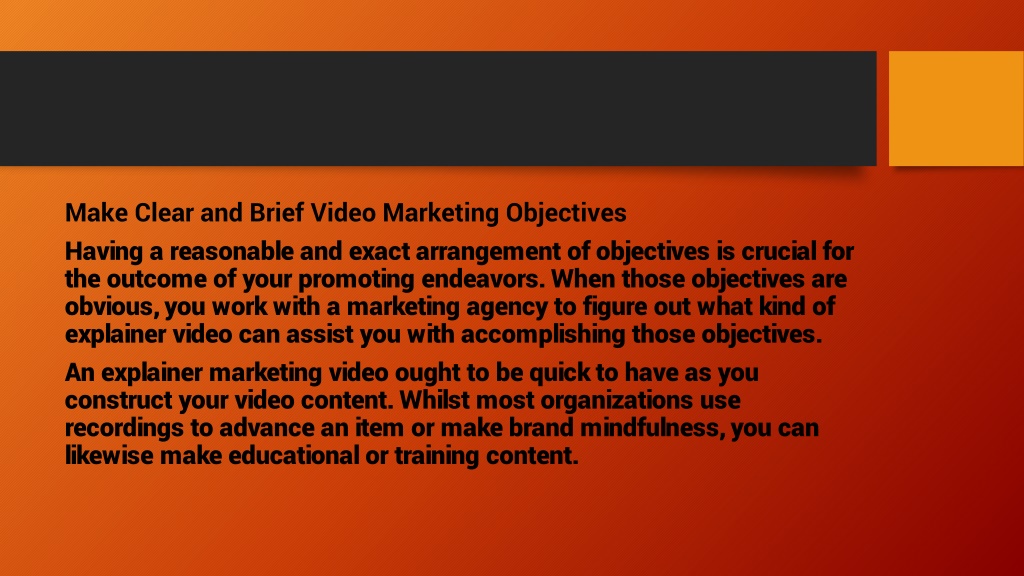 Make Clear and Brief Video Marketing Objectives

Having a reasonable and exact arrangement of objectives is crucial for the outcome of your promoting endeavors. When those objectives are obvious, you work with a marketing agency to figure out what kind of explainer video can assist you with accomplishing those objectives.

An explainer marketing video ought to be quick to have as you construct your video content. Whilst most organizations use recordings to advance an item or make brand mindfulness, you can likewise make educational or training content.